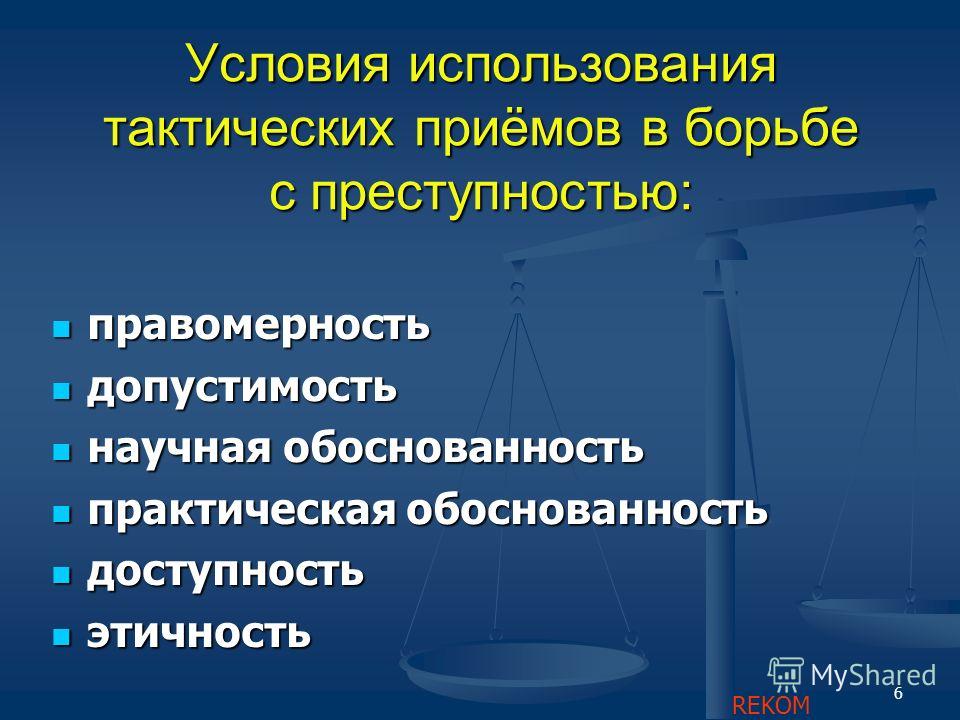 Условия использования тактических приёмов в борьбе с преступностью:

- правомерность
- допустимость
- научная обоснованность
- практическая обоснованность
- доступность
- этичность

MyShared
REKOM
6